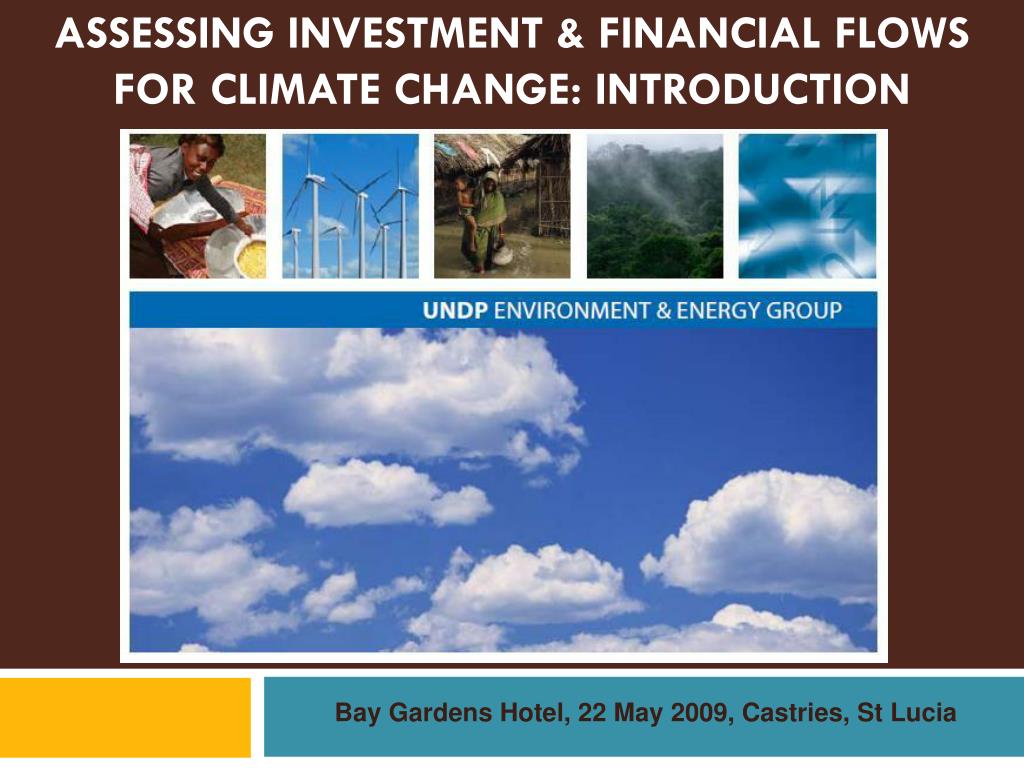 ASSESSING INVESTMENT & FINANCIAL FLOWS FOR CLIMATE CHANGE: INTRODUCTION

UNDP ENVIRONMENT & ENERGY GROUP

Bay Gardens Hotel, 22 May 2009, Castries, St Lucia